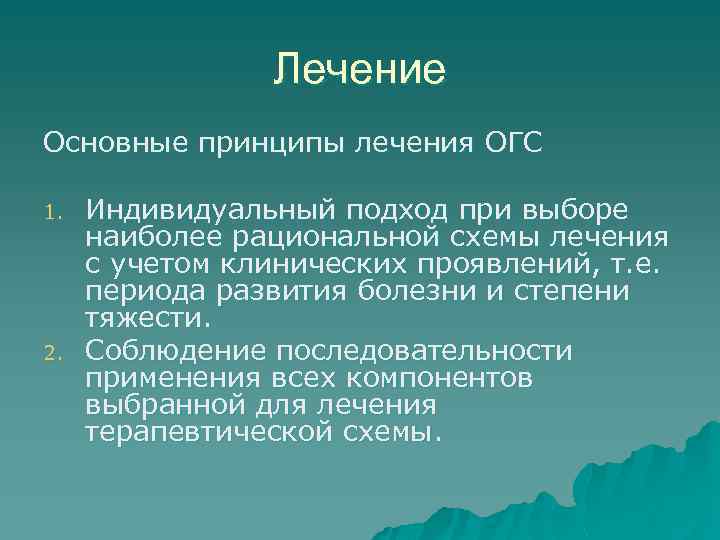 Лечение

Основные принципы лечения ОГС

1. Индивидуальный подход при выборе наиболее рациональной схемы лечения с учетом клинических проявлений, т.е. периода развития болезни и степени тяжести.
2. Соблюдение последовательности применения всех компонентов выбранной для лечения терапевтической схемы.